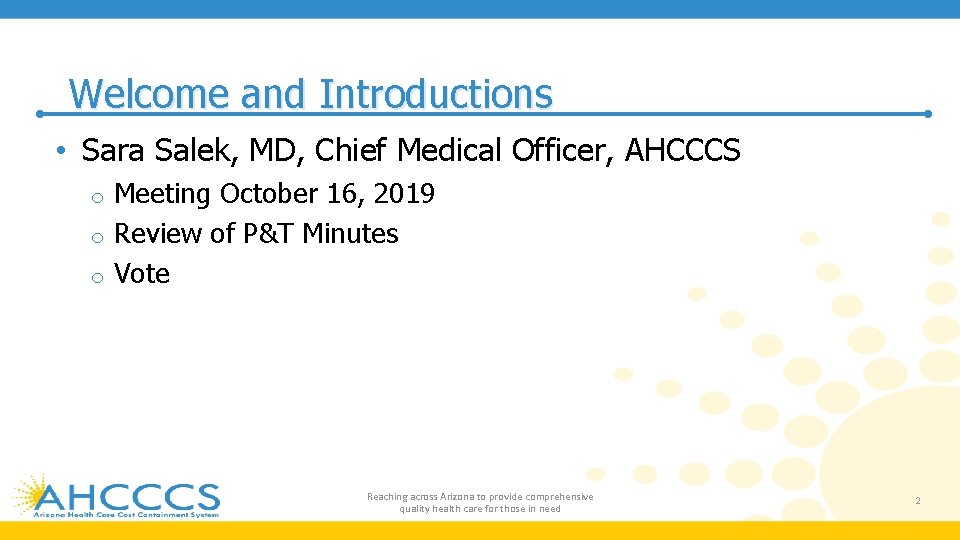 Welcome and Introductions

• Sara Salek, MD, Chief Medical Officer, AHCCCS
  o Meeting October 16, 2019
  o Review of P&T Minutes
  o Vote

AHCCCS
Arizona Health Care Cost Containment System

Reaching across Arizona to provide comprehensive quality health care for those in need

2